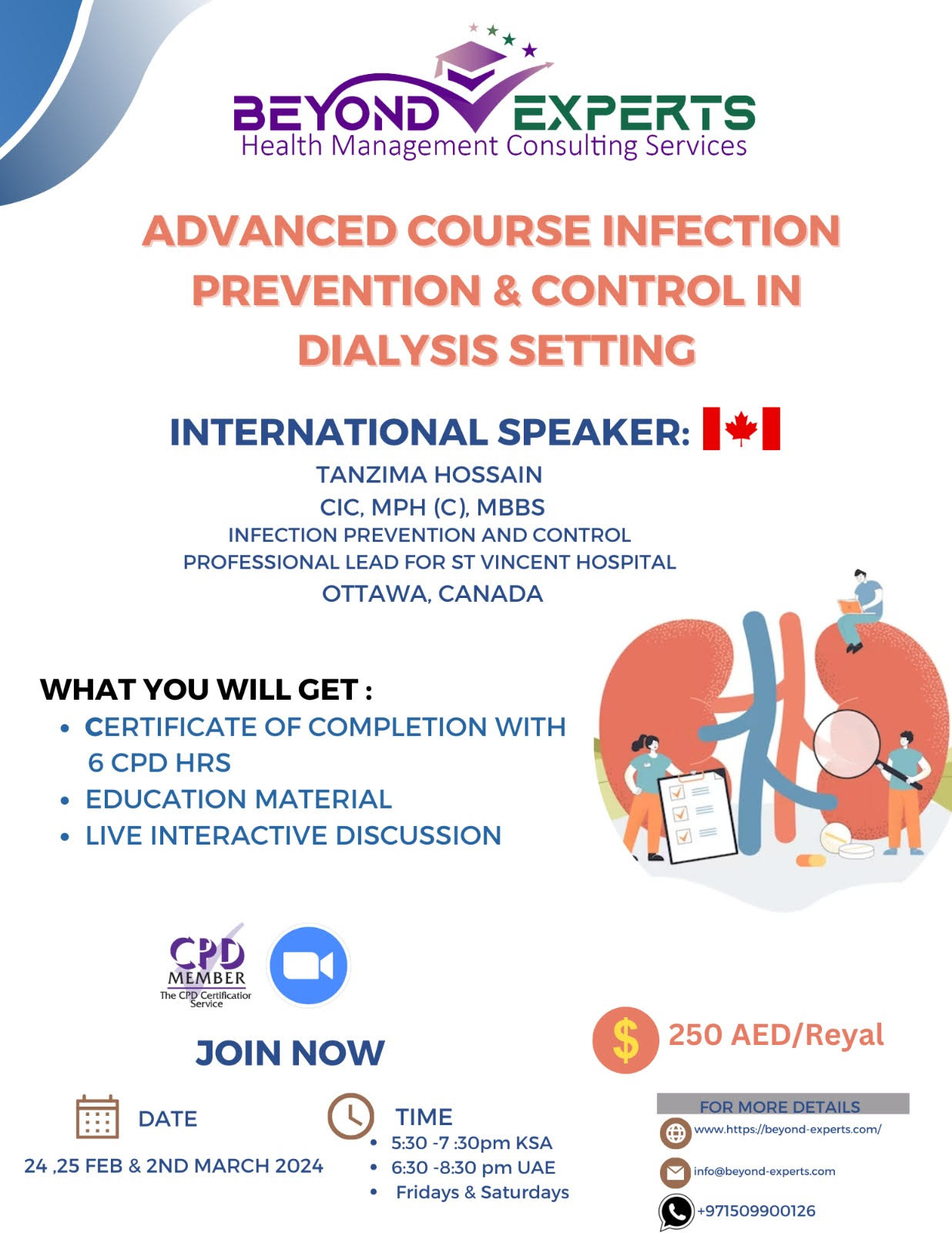 BEYOND EXPERTS
Health Management Consulting Services

ADVANCED COURSE INFECTION PREVENTION & CONTROL IN DIALYSIS SETTING

INTERNATIONAL SPEAKER:
TANZIMA HOSSAIN
CIC, MPH (C), MBBS
INFECTION PREVENTION AND CONTROL
PROFESSIONAL LEAD FOR ST VINCENT HOSPITAL
OTTAWA, CANADA

WHAT YOU WILL GET :
• CERTIFICATE OF COMPLETION WITH 6 CPD HRS
• EDUCATION MATERIAL
• LIVE INTERACTIVE DISCUSSION

CPD MEMBER
The CPD Certification Service

JOIN NOW

$ 250 AED/Reyal

DATE
24 ,25 FEB & 2ND MARCH 2024

TIME
• 5:30 -7 :30pm KSA
• 6:30 -8:30 pm UAE
• Fridays & Saturdays

FOR MORE DETAILS
www.https://beyond-experts.com/
info@beyond-experts.com
+971509900126